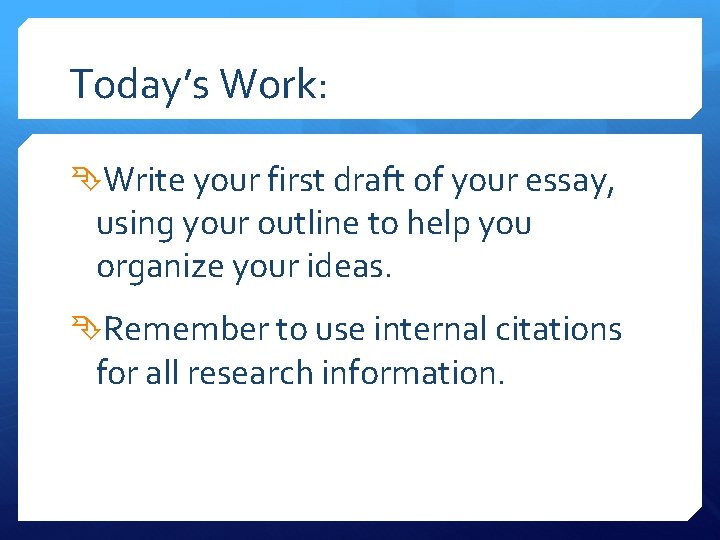 Today's Work:

Write your first draft of your essay, using your outline to help you organize your ideas.

Remember to use internal citations for all research information.